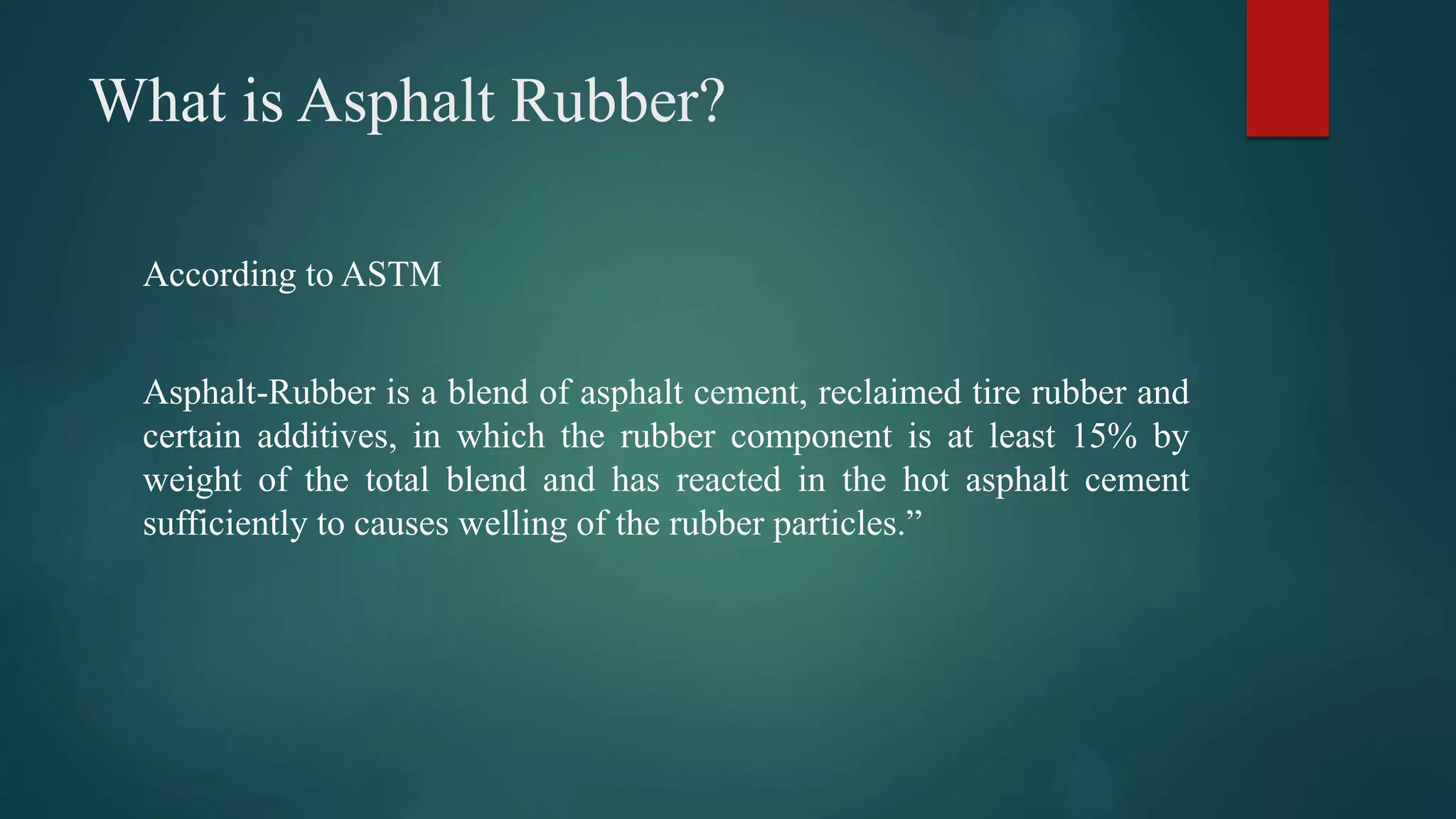 What is Asphalt Rubber?

According to ASTM

Asphalt-Rubber is a blend of asphalt cement, reclaimed tire rubber and certain additives, in which the rubber component is at least 15% by weight of the total blend and has reacted in the hot asphalt cement sufficiently to causes welling of the rubber particles.”